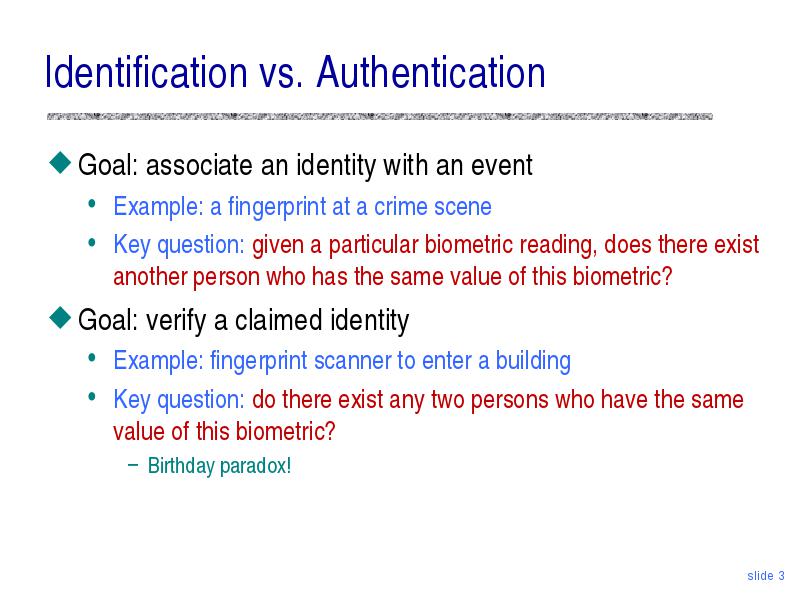 Identification vs. Authentication

◆ Goal: associate an identity with an event
• Example: a fingerprint at a crime scene
• Key question: given a particular biometric reading, does there exist another person who has the same value of this biometric?

◆ Goal: verify a claimed identity
• Example: fingerprint scanner to enter a building
• Key question: do there exist any two persons who have the same value of this biometric?
– Birthday paradox!

slide 3